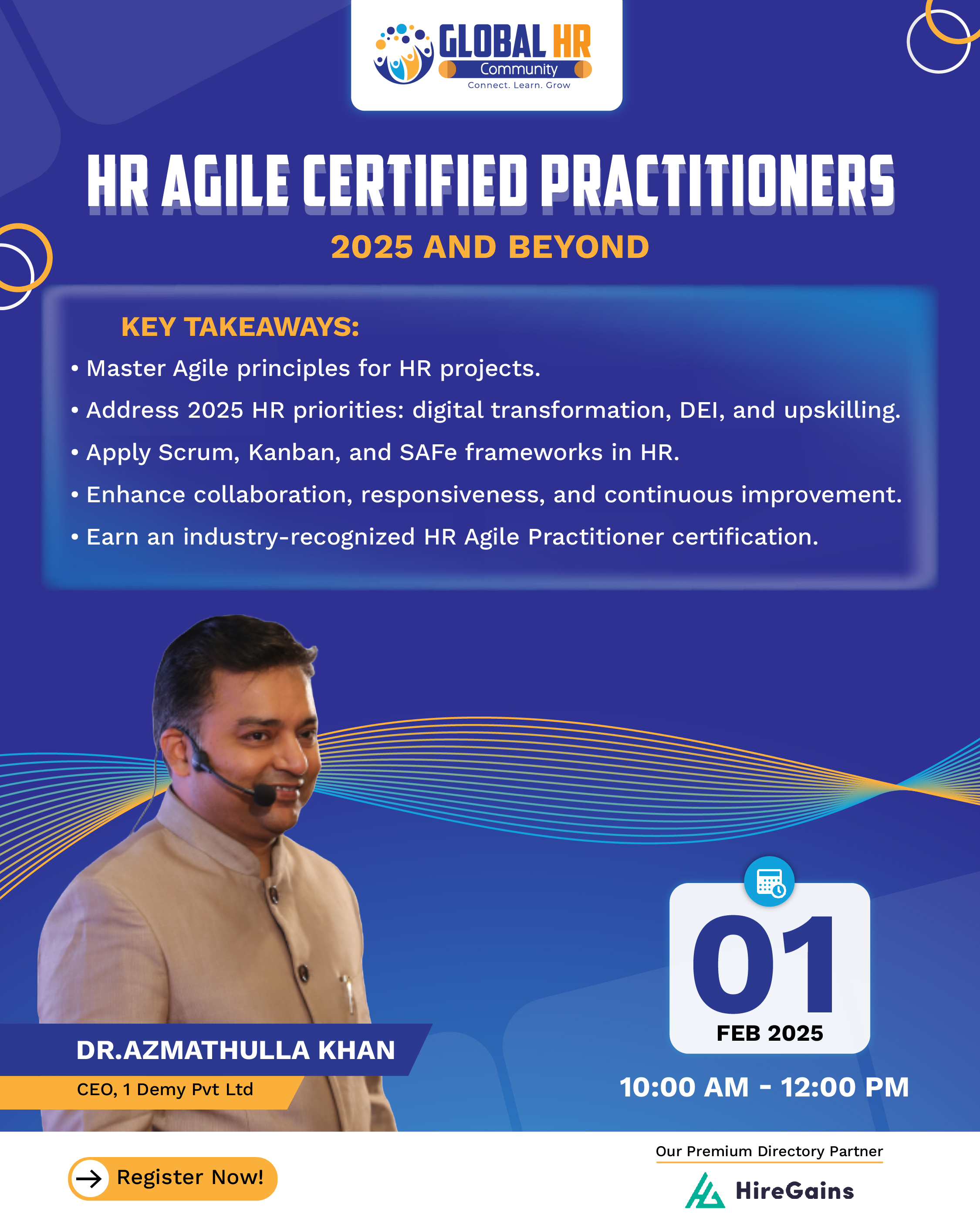 GLOBAL HR
Community
Connect. Learn. Grow

HR AGILE CERTIFIED PRACTITIONERS
2025 AND BEYOND

KEY TAKEAWAYS:
• Master Agile principles for HR projects.
• Address 2025 HR priorities: digital transformation, DEI, and upskilling.
• Apply Scrum, Kanban, and SAFe frameworks in HR.
• Enhance collaboration, responsiveness, and continuous improvement.
• Earn an industry-recognized HR Agile Practitioner certification.

DR.AZMATHULLA KHAN
CEO, 1 Demy Pvt Ltd

01
FEB 2025
10:00 AM - 12:00 PM

Register Now!

Our Premium Directory Partner
HireGains